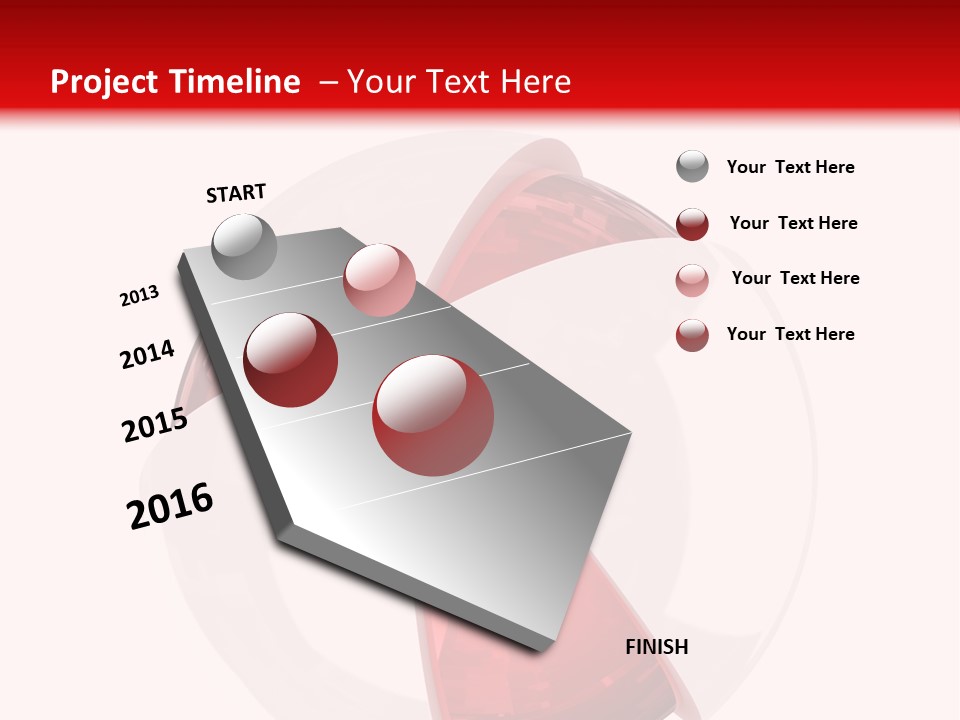 Project Timeline – Your Text Here

START

2013

2014

2015

2016

FINISH

Your Text Here

Your Text Here

Your Text Here

Your Text Here